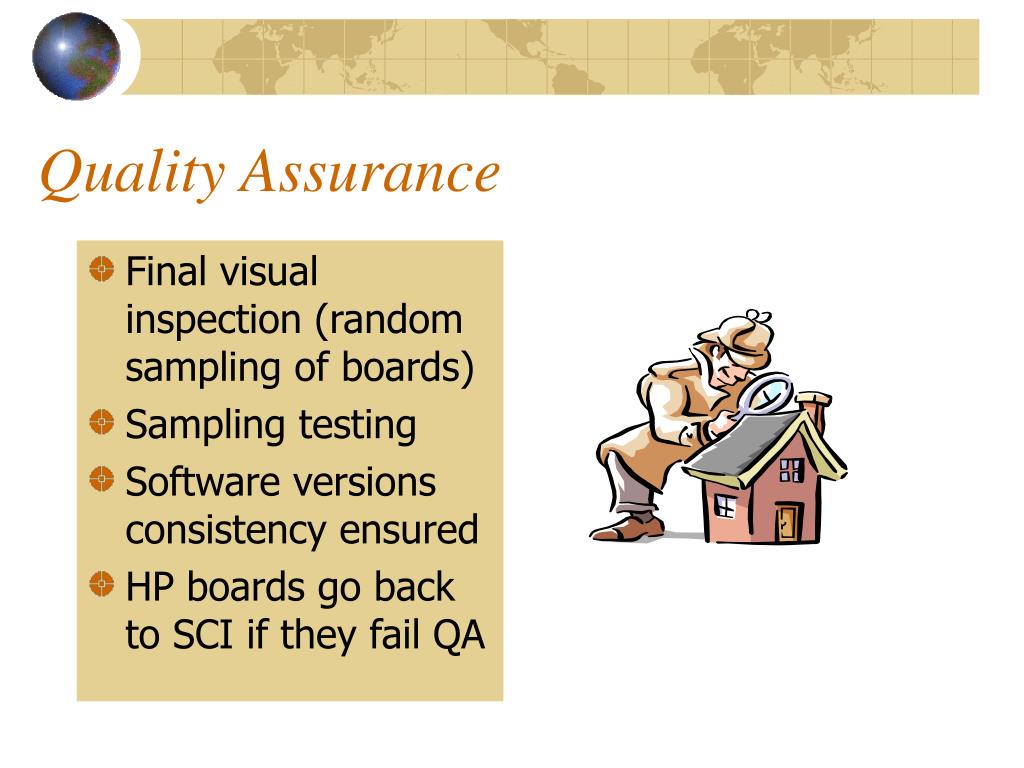 Quality Assurance

Final visual inspection (random sampling of boards)
Sampling testing
Software versions consistency ensured
HP boards go back to SCI if they fail QA